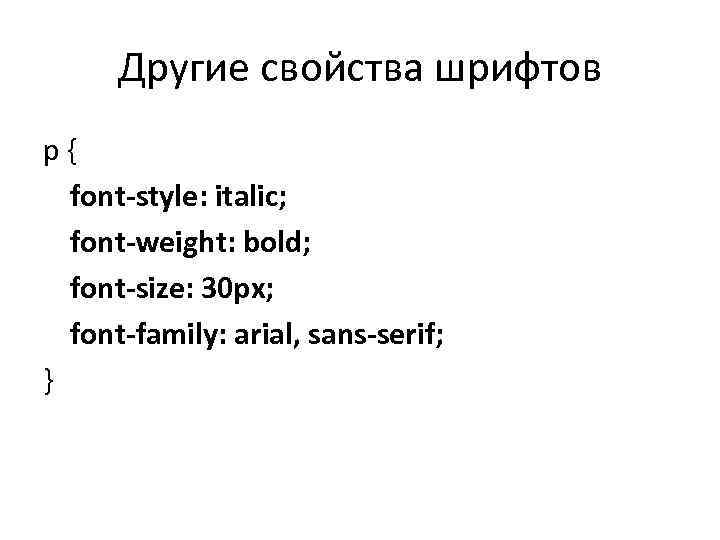 Другие свойства шрифтов

p {
font-style: italic;
font-weight: bold;
font-size: 30px;
font-family: arial, sans-serif;
}